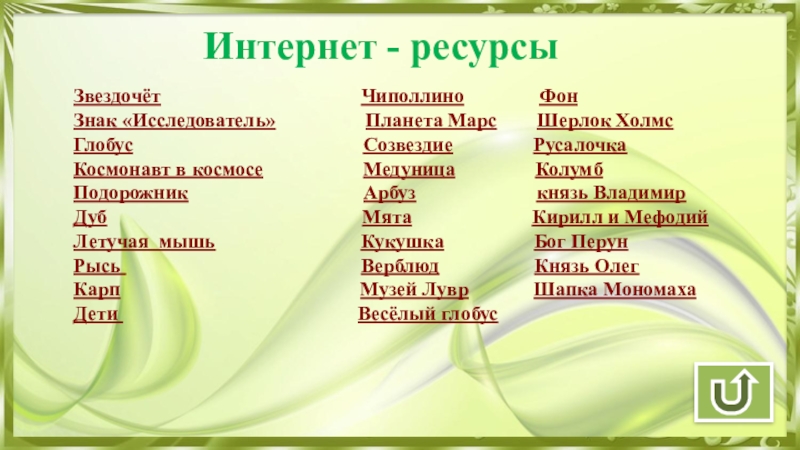 Интернет - ресурсы

Звездочёт
Знак «Исследователь»
Глобус
Космонавт в космосе
Подорожник
Дуб
Летучая мышь
Рысь
Карп
Дети

Чиполлино
Планета Марс
Созвездие
Медуница
Арбуз
Мята
Кукушка
Верблюд
Музей Лувр
Весёлый глобус

Фон
Шерлок Холмс
Русалочка
Колумб
князь Владимир
Кирилл и Мефодий
Бог Перун
Князь Олег
Шапка Мономаха